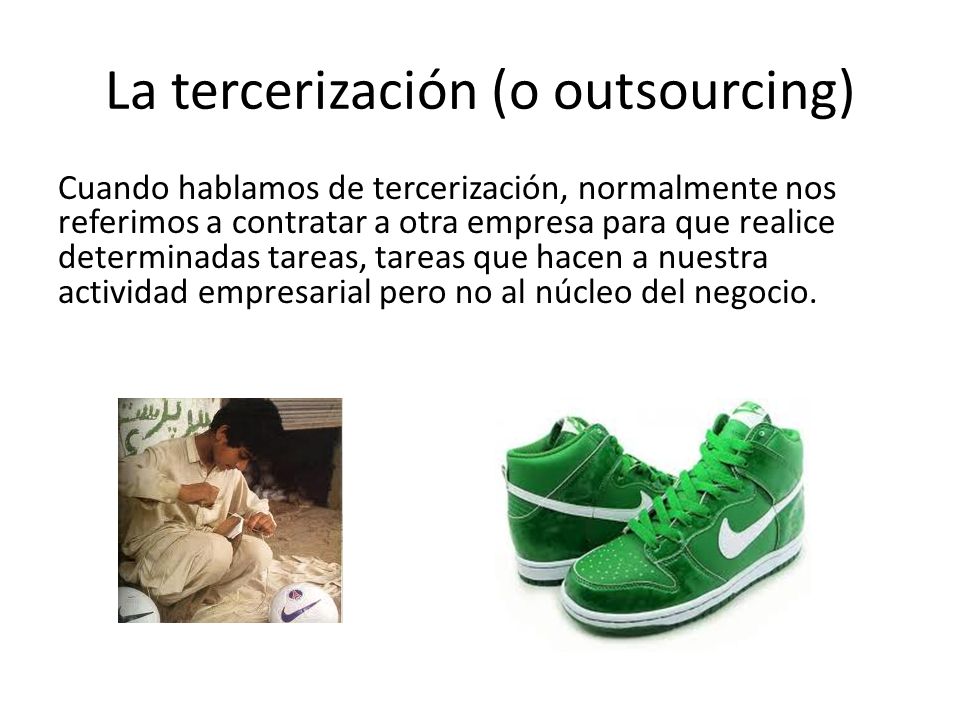 La tercerización (o outsourcing)

Cuando hablamos de tercerización, normalmente nos referimos a contratar a otra empresa para que realice determinadas tareas, tareas que hacen a nuestra actividad empresarial pero no al núcleo del negocio.